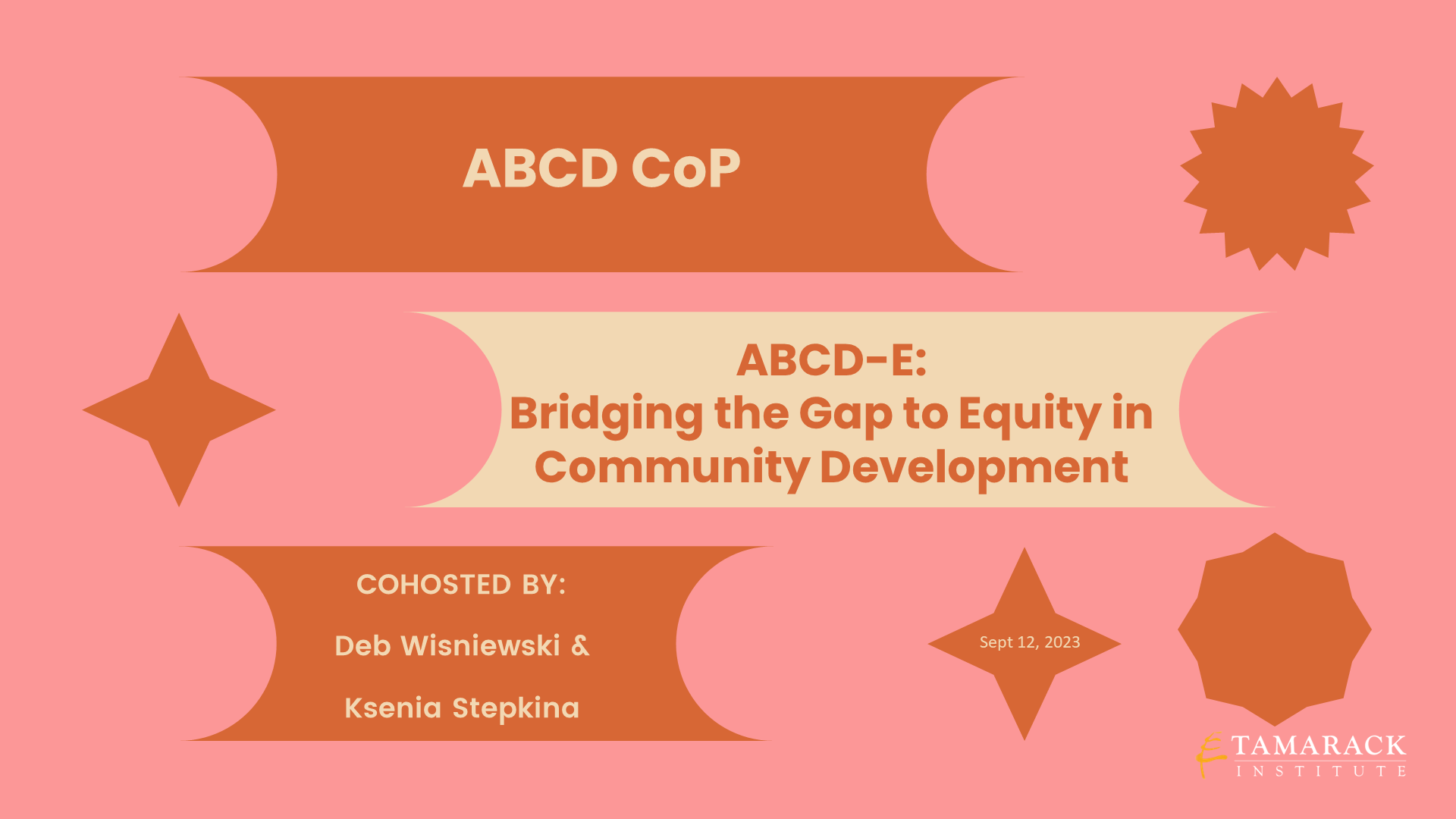 ABCD CoP

ABCD-E:
Bridging the Gap to Equity in Community Development

COHOSTED BY:

Deb Wisniewski &

Ksenia Stepkina

Sept 12, 2023

TAMARACK
INSTITUTE